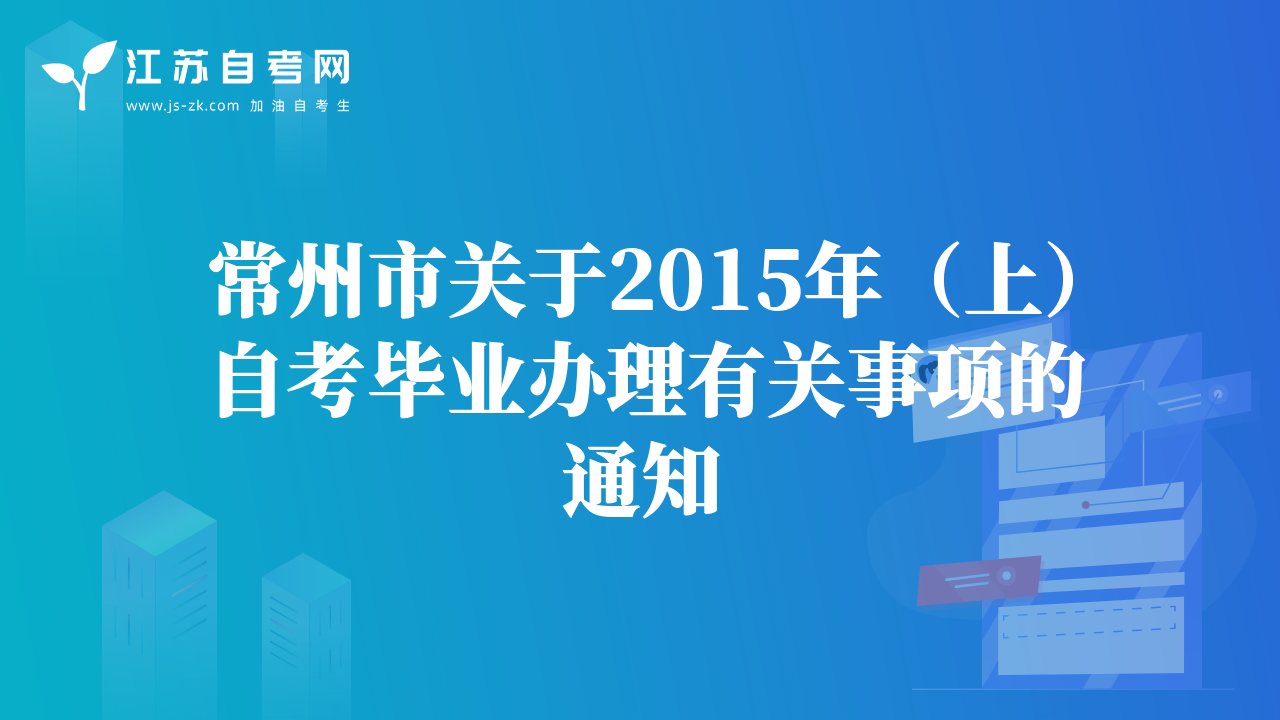 江苏自考网
www.js-zk.com 加油自考生

常州市关于2015年（上）自考毕业办理有关事项的通知